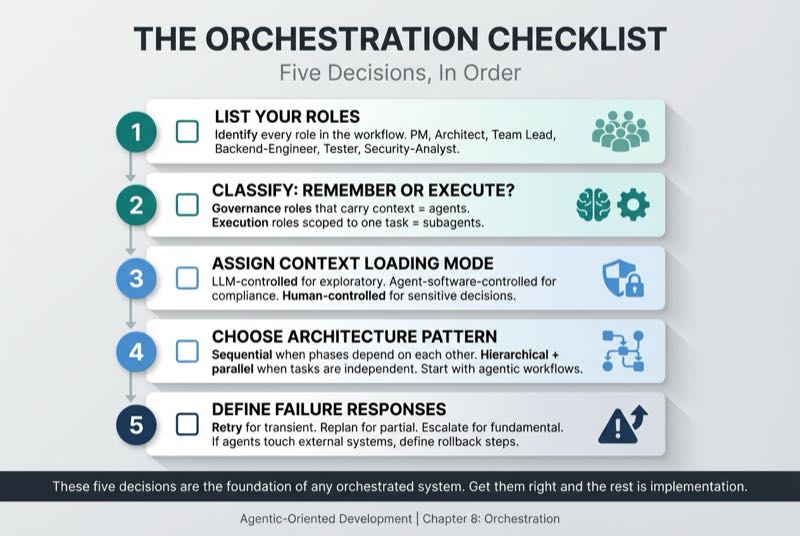 THE ORCHESTRATION CHECKLIST
Five Decisions, In Order

1
LIST YOUR ROLES
Identify every role in the workflow. PM, Architect, Team Lead, Backend-Engineer, Tester, Security-Analyst.

2
CLASSIFY: REMEMBER OR EXECUTE?
Governance roles that carry context = agents. Execution roles scoped to one task = subagents.

3
ASSIGN CONTEXT LOADING MODE
LLM-controlled for exploratory. Agent-software-controlled for compliance. Human-controlled for sensitive decisions.

4
CHOOSE ARCHITECTURE PATTERN
Sequential when phases depend on each other. Hierarchical + parallel when tasks are independent. Start with agentic workflows.

5
DEFINE FAILURE RESPONSES
Retry for transient. Replan for partial. Escalate for fundamental. If agents touch external systems, define rollback steps.

These five decisions are the foundation of any orchestrated system. Get them right and the rest is implementation.

Agentic-Oriented Development | Chapter 8: Orchestration